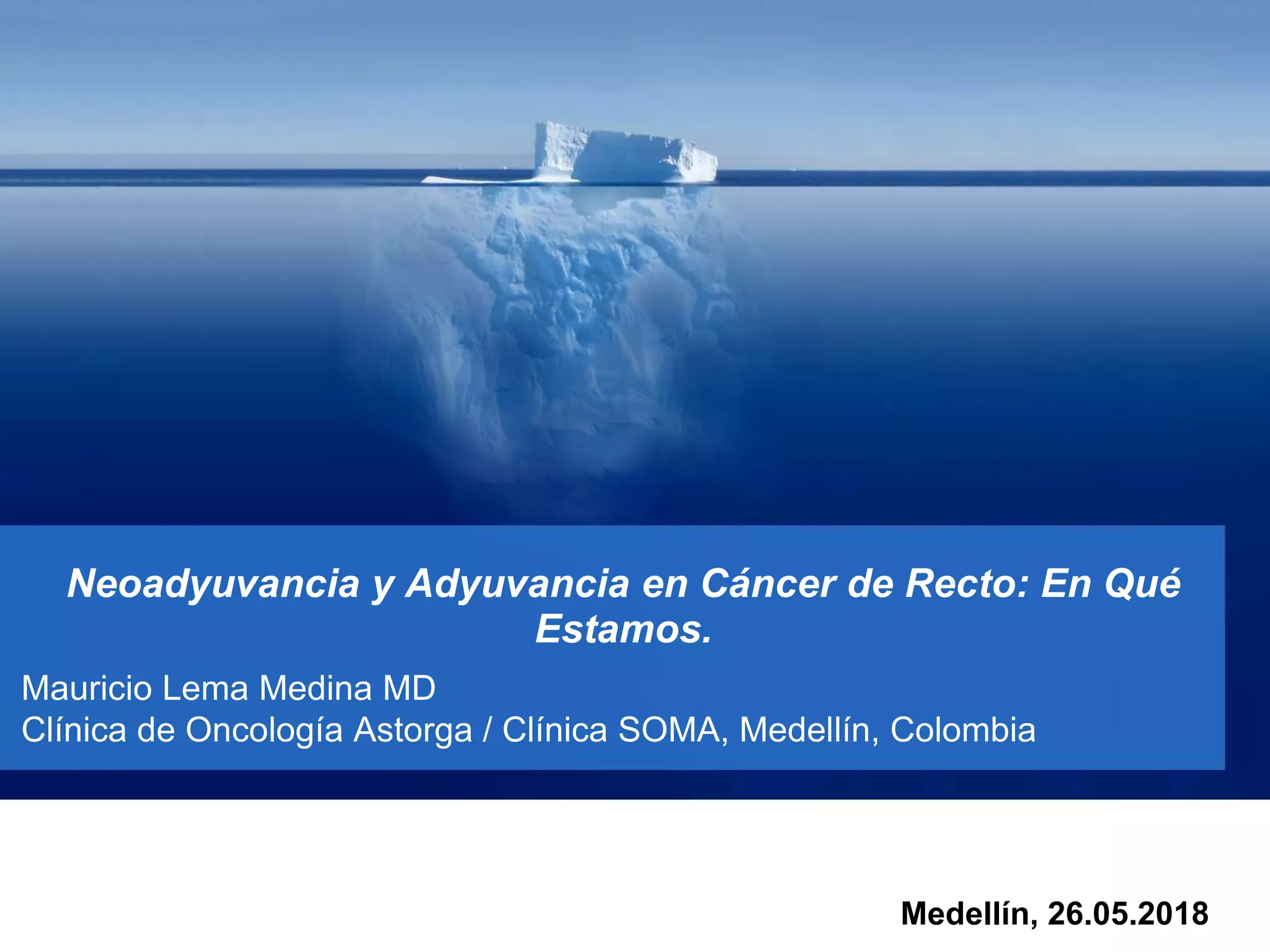 Neoadyuvancia y Adyuvancia en Cáncer de Recto: En Qué Estamos.

Mauricio Lema Medina MD
Clínica de Oncología Astorga / Clínica SOMA, Medellín, Colombia

Medellín, 26.05.2018